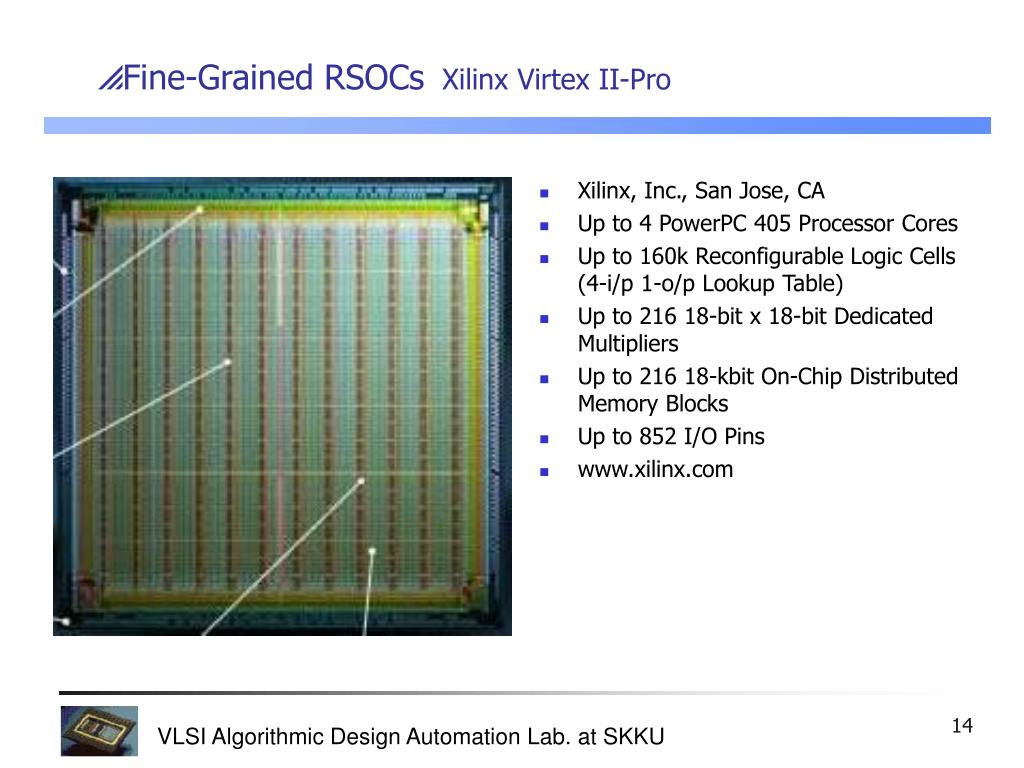 Fine-Grained RSOCs Xilinx Virtex II-Pro

- Xilinx, Inc., San Jose, CA
- Up to 4 PowerPC 405 Processor Cores
- Up to 160k Reconfigurable Logic Cells (4-i/p 1-o/p Lookup Table)
- Up to 216 18-bit x 18-bit Dedicated Multipliers
- Up to 216 18-kbit On-Chip Distributed Memory Blocks
- Up to 852 I/O Pins
- www.xilinx.com

VLSI Algorithmic Design Automation Lab. at SKKU

14